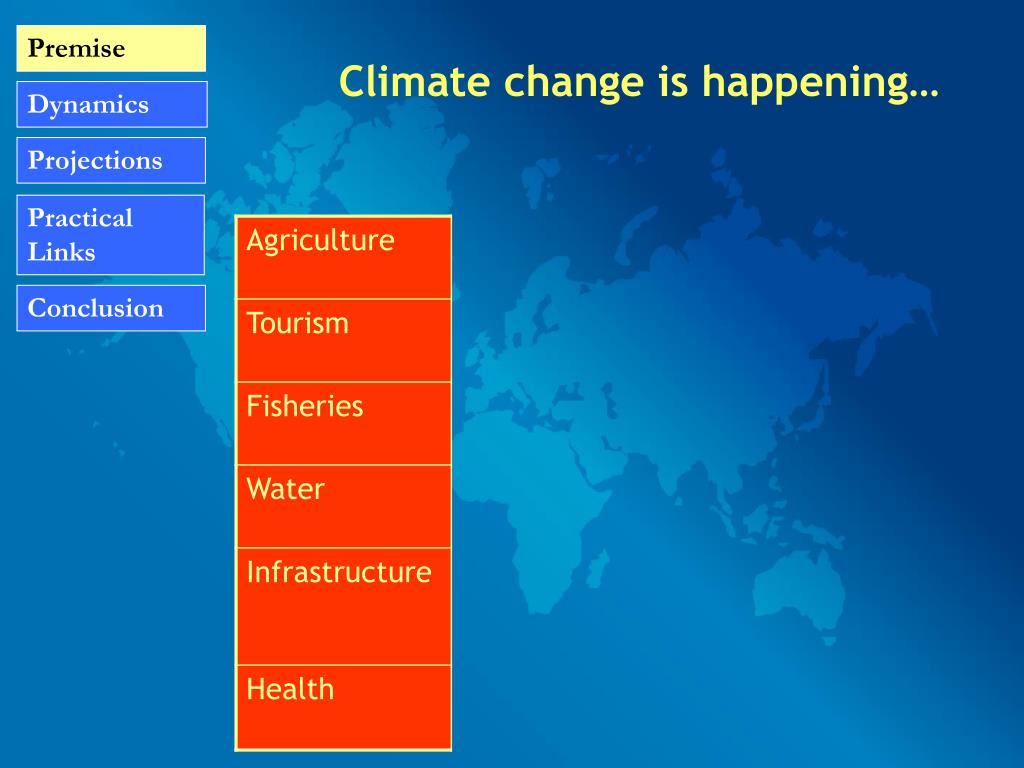 Premise

Dynamics

Projections

Practical Links

Conclusion

Climate change is happening…

| Agriculture |
|---|
| Tourism |
| Fisheries |
| Water |
| Infrastructure |
| Health |